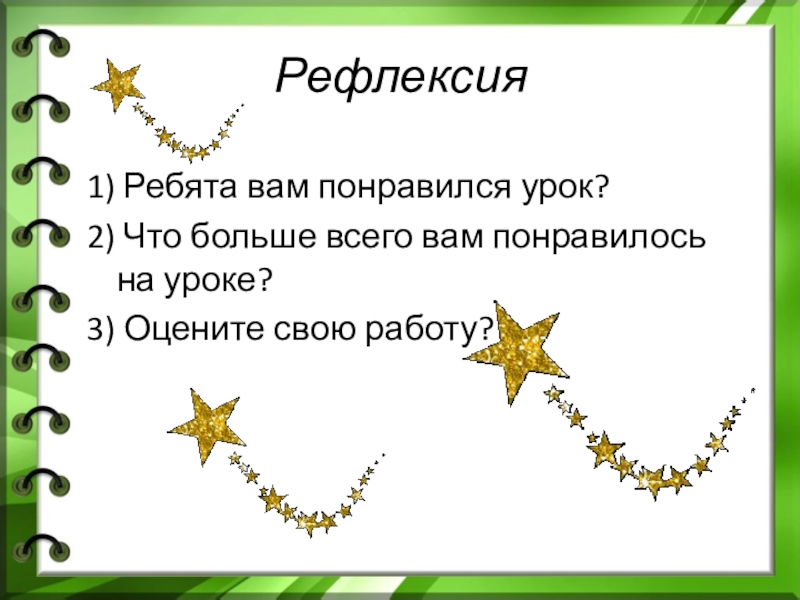 Рефлексия

1) Ребята вам понравился урок?

2) Что больше всего вам понравилось на уроке?

3) Оцените свою работу?